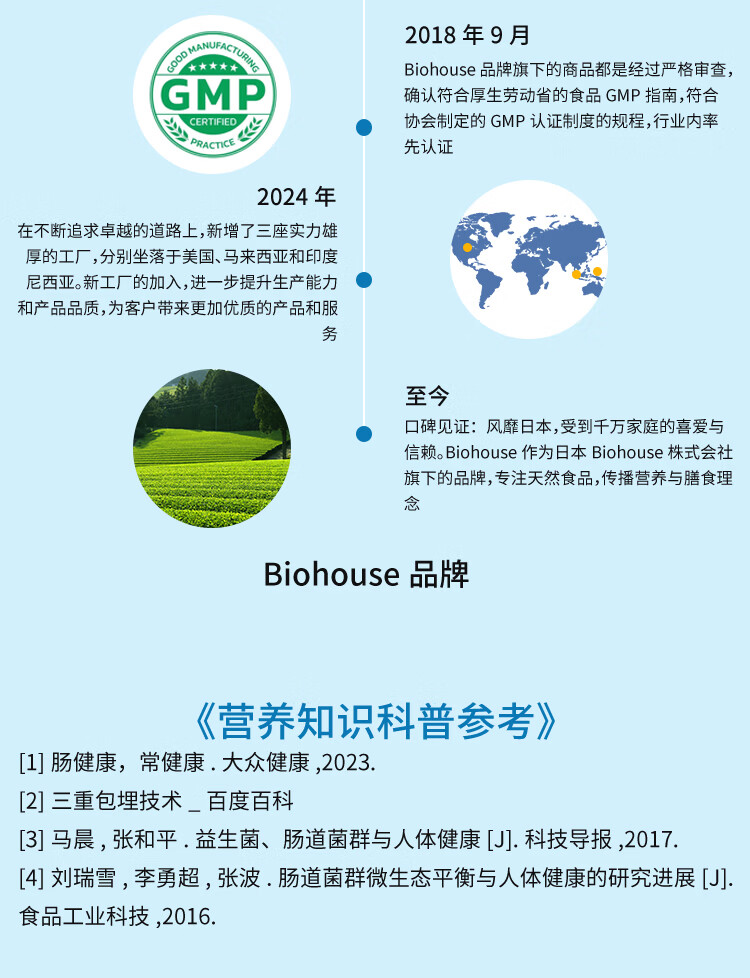 GOOD MANUFACTURING
GMP
CERTIFIED
PRACTICE

2018 年 9 月
Biohouse 品牌旗下的商品都是经过严格审查，确认符合厚生劳动省的食品 GMP 指南，符合协会制定的 GMP 认证制度的规程，行业内率先认证

2024 年
在不断追求卓越的道路上，新增了三座实力雄厚的工厂，分别坐落于美国、马来西亚和印度尼西亚。新工厂的加入，进一步提升生产能力和产品品质，为客户带来更加优质的产品和服务

至今
口碑见证：风靡日本，受到千万家庭的喜爱与信赖。Biohouse 作为日本 Biohouse 株式会社旗下的品牌，专注天然食品，传播营养与膳食理念

Biohouse 品牌

《营养知识科普参考》
[1] 肠健康，常健康 . 大众健康 ,2023.
[2] 三重包埋技术 _ 百度百科
[3] 马晨 , 张和平 . 益生菌、肠道菌群与人体健康 [J]. 科技导报 ,2017.
[4] 刘瑞雪 , 李勇超 , 张波 . 肠道菌群微生态平衡与人体健康的研究进展 [J]. 食品工业科技 ,2016.